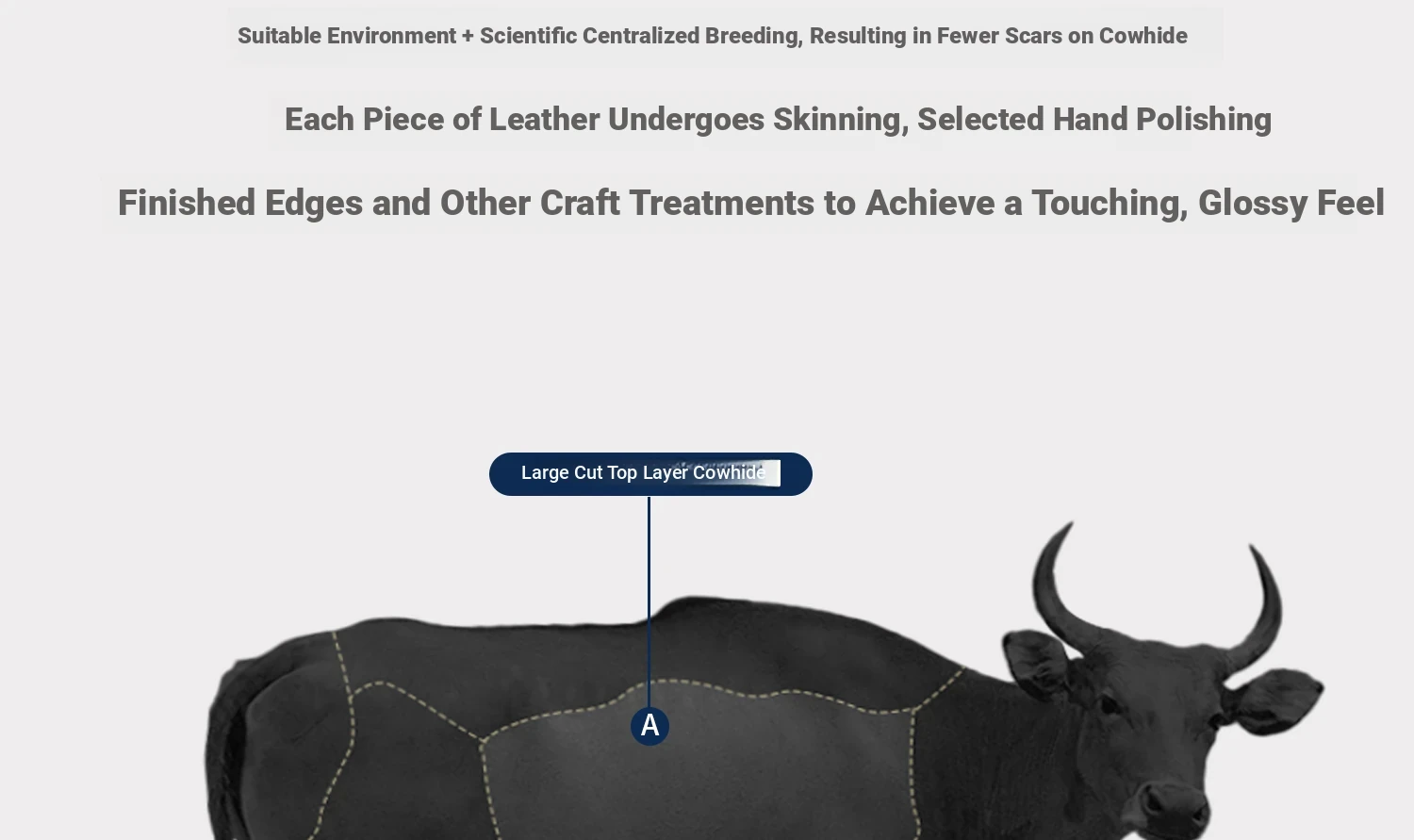 Suitable Environment + Scientific Centralized Breeding, Resulting in Fewer Scars on Cowhide

Each Piece of Leather Undergoes Skinning, Selected Hand Polishing

Finished Edges and Other Craft Treatments to Achieve a Touching, Glossy Feel

Large Cut Top Layer Cowhide

A